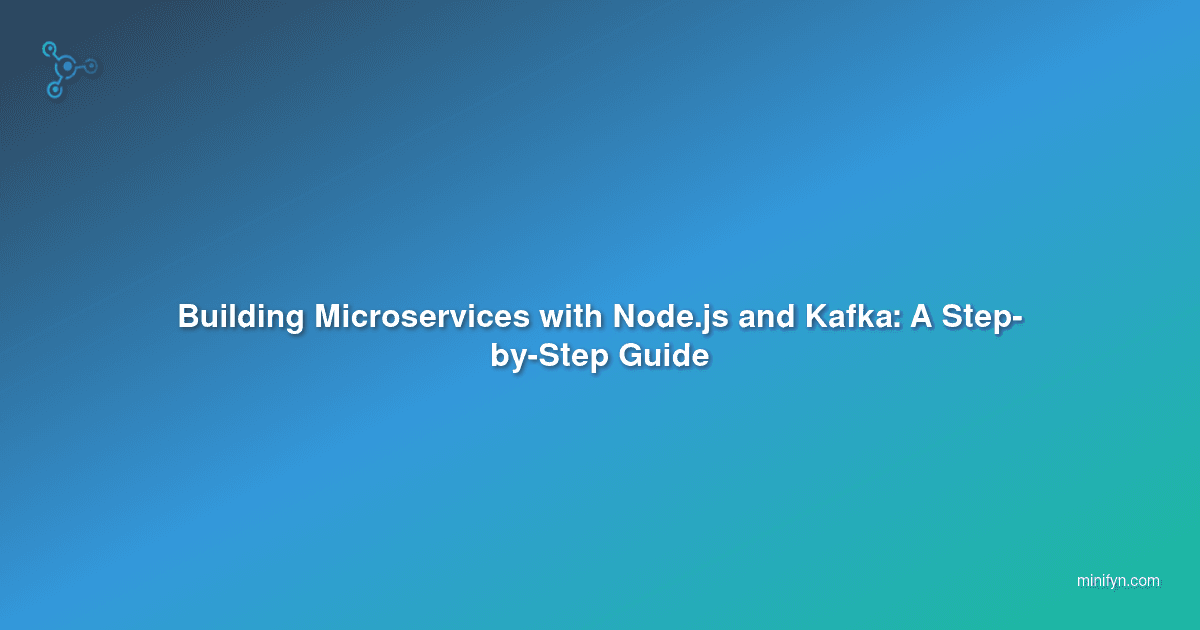 Building Microservices with Node.js and Kafka: A Step-by-Step Guide

minifyn.com